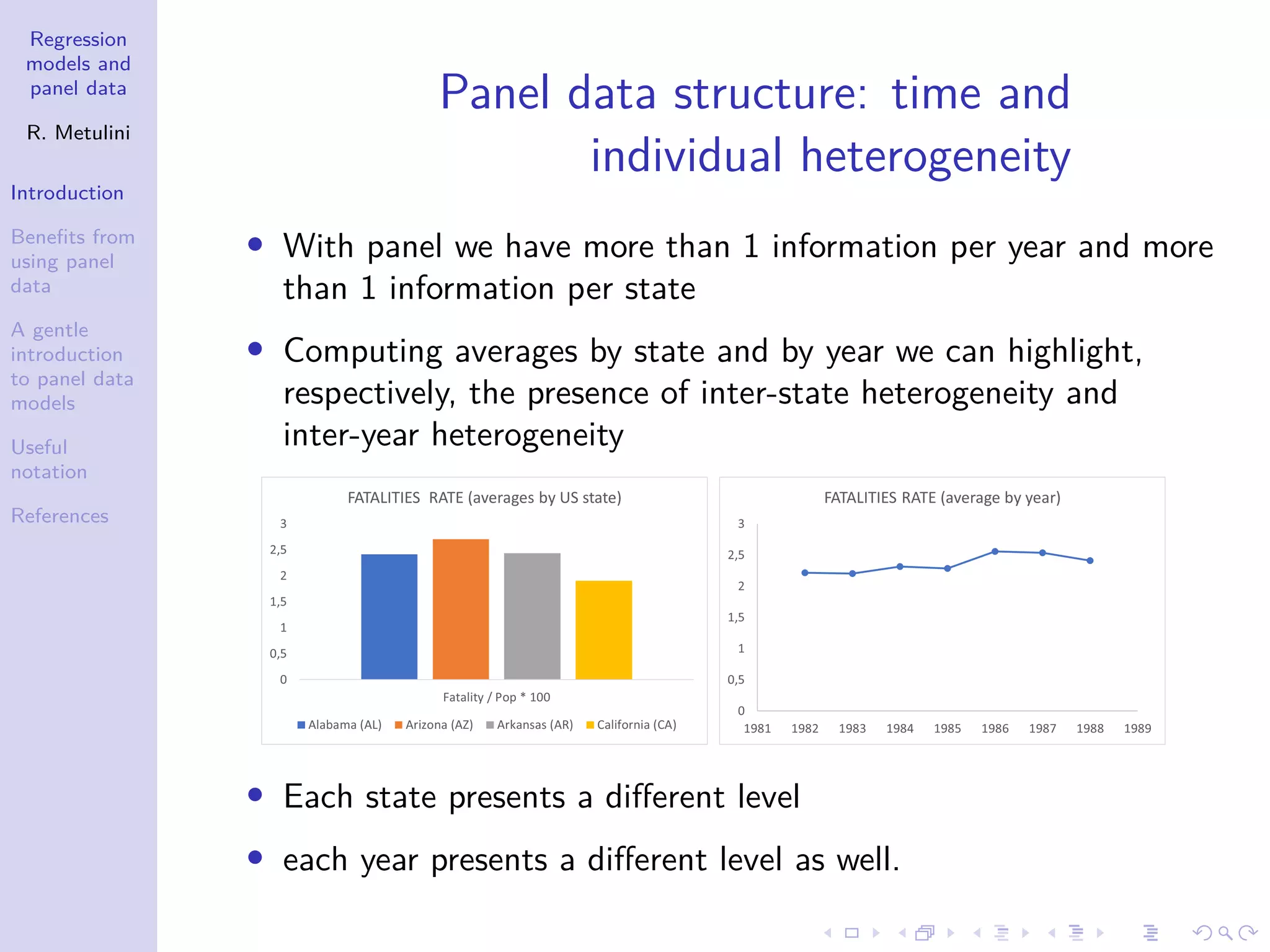 Regression models and panel data

R. Metulini

Introduction

Benefits from using panel data

A gentle introduction to panel data models

Useful notation

References

Panel data structure: time and individual heterogeneity

• With panel we have more than 1 information per year and more than 1 information per state

• Computing averages by state and by year we can highlight, respectively, the presence of inter-state heterogeneity and inter-year heterogeneity

FATALITIES RATE (averages by US state)

3
2,5
2
1,5
1
0,5
0

Fatality / Pop * 100

Alabama (AL) Arizona (AZ) Arkansas (AR) California (CA)

FATALITIES RATE (average by year)

3
2,5
2
1,5
1
0,5
0

1981 1982 1983 1984 1985 1986 1987 1988 1989

• Each state presents a different level

• each year presents a different level as well.